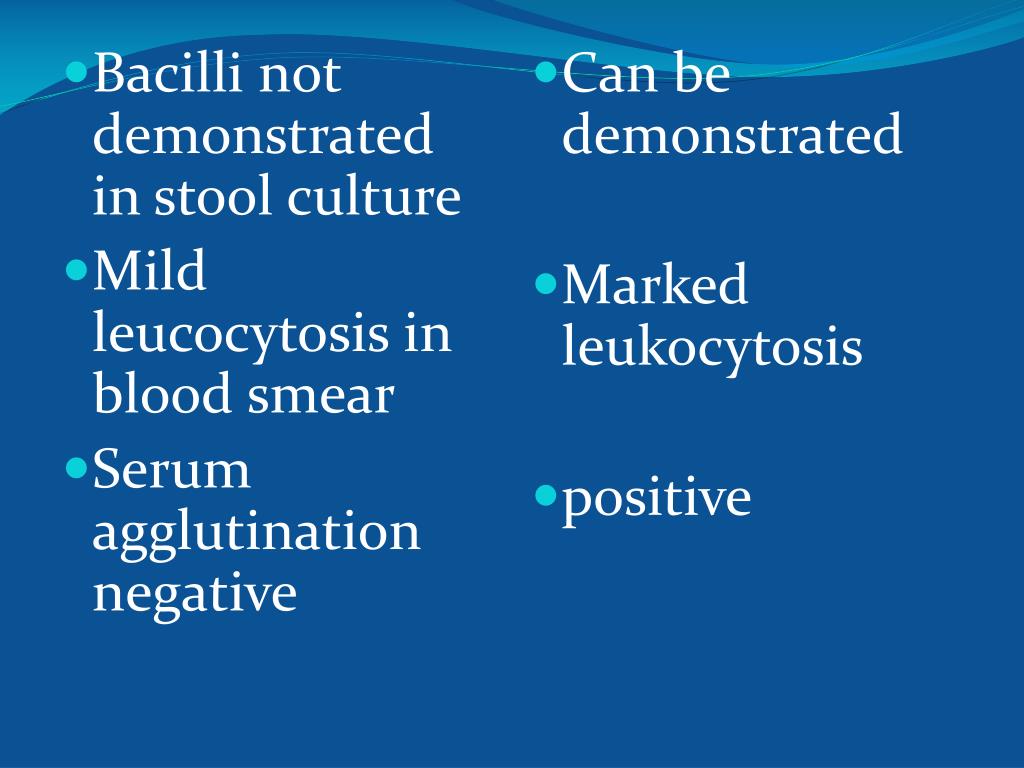 - Bacilli not demonstrated in stool culture
- Mild leucocytosis in blood smear
- Serum agglutination negative

- Can be demonstrated
- Marked leukocytosis
- positive